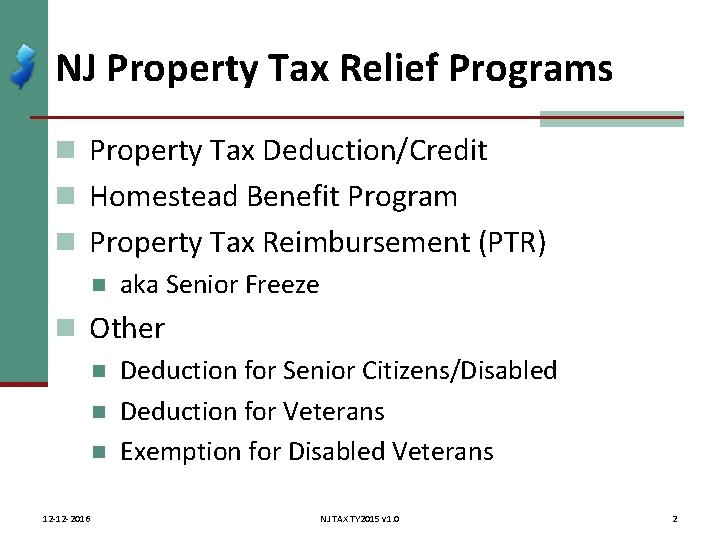 NJ Property Tax Relief Programs

Property Tax Deduction/Credit

Homestead Benefit Program

Property Tax Reimbursement (PTR)

aka Senior Freeze

Other

Deduction for Senior Citizens/Disabled

Deduction for Veterans

Exemption for Disabled Veterans

12-12-2016

NJ TAX TY2015 v1.0

2